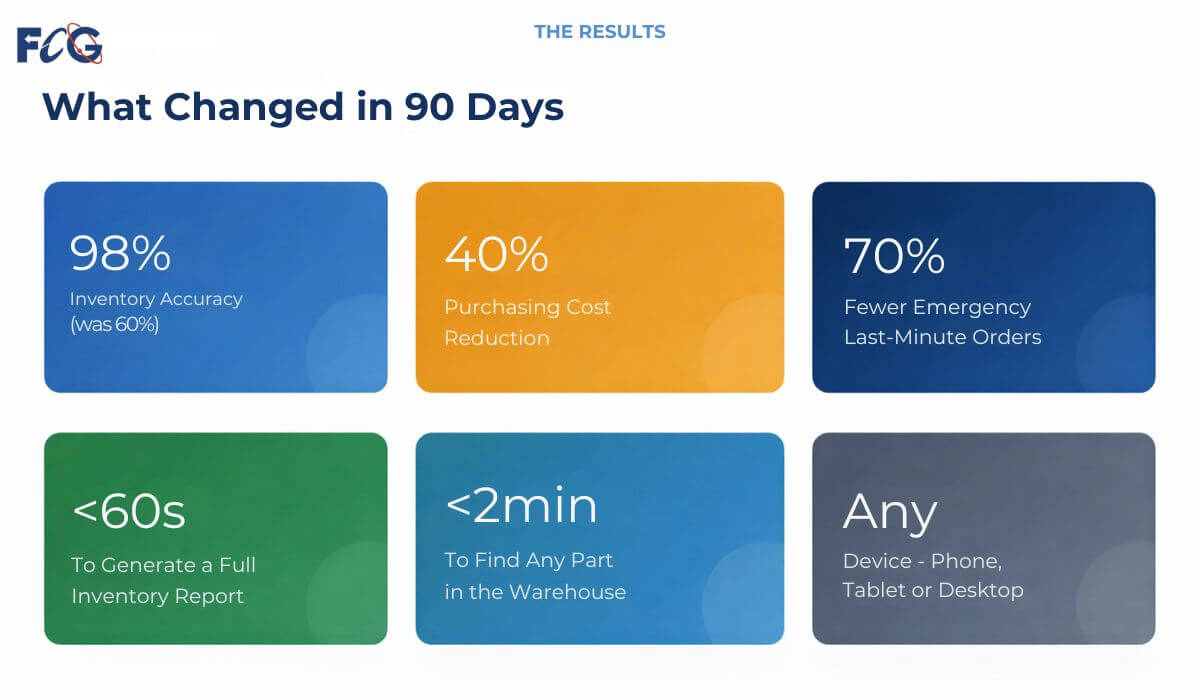 FCG

THE RESULTS

What Changed in 90 Days

98%
Inventory Accuracy (was 60%)

40%
Purchasing Cost Reduction

70%
Fewer Emergency Last-Minute Orders

<60s
To Generate a Full Inventory Report

<2min
To Find Any Part in the Warehouse

Any
Device - Phone, Tablet or Desktop